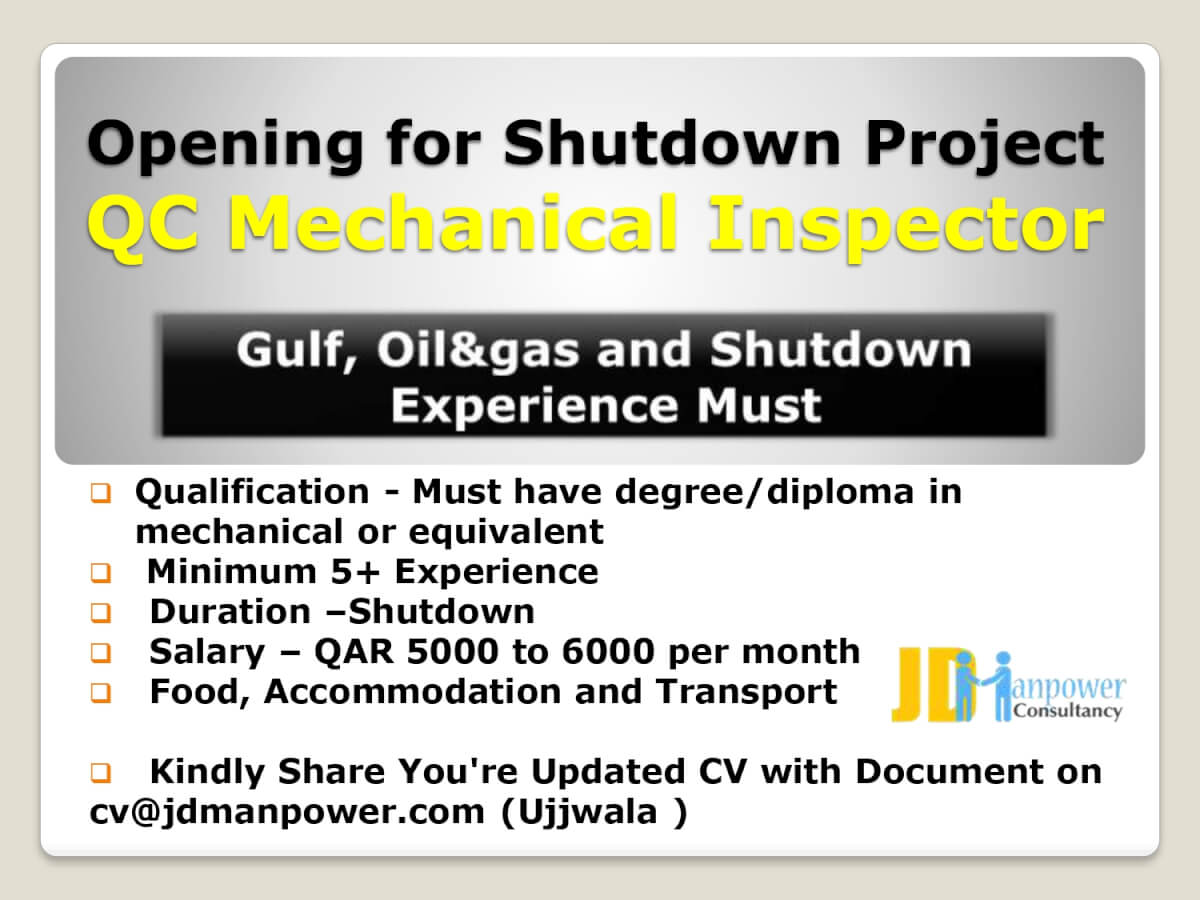 Opening for Shutdown Project
QC Mechanical Inspector

Gulf, Oil&gas and Shutdown Experience Must

❑ Qualification - Must have degree/diploma in mechanical or equivalent
❑ Minimum 5+ Experience
❑ Duration –Shutdown
❑ Salary – QAR 5000 to 6000 per month
❑ Food, Accommodation and Transport

JD Manpower Consultancy

❑ Kindly Share You're Updated CV with Document on cv@jdmanpower.com (Ujjwala )